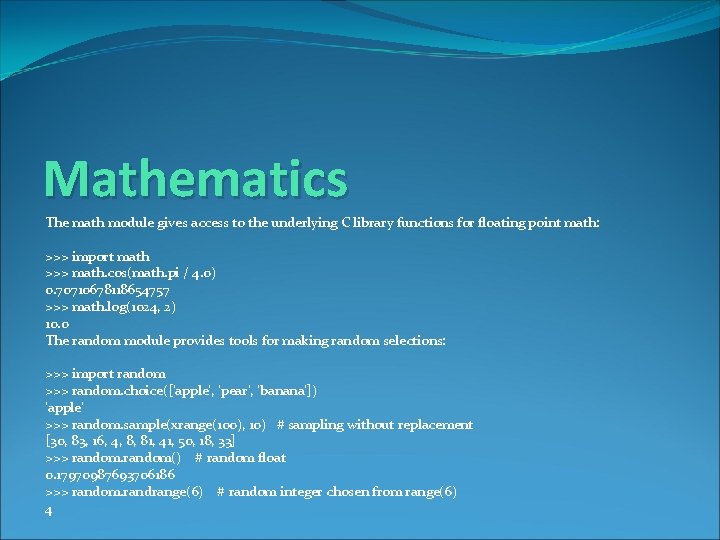 Mathematics

The math module gives access to the underlying C library functions for floating point math:

>>> import math
>>> math.cos(math.pi / 4.0)
0.70710678118654757
>>> math.log(1024, 2)
10.0
The random module provides tools for making random selections:

>>> import random
>>> random.choice(['apple', 'pear', 'banana'])
'apple'
>>> random.sample(xrange(100), 10) # sampling without replacement
[30, 83, 16, 4, 8, 81, 41, 50, 18, 33]
>>> random.random() # random float
0.17970987693706186
>>> random.randrange(6) # random integer chosen from range(6)
4